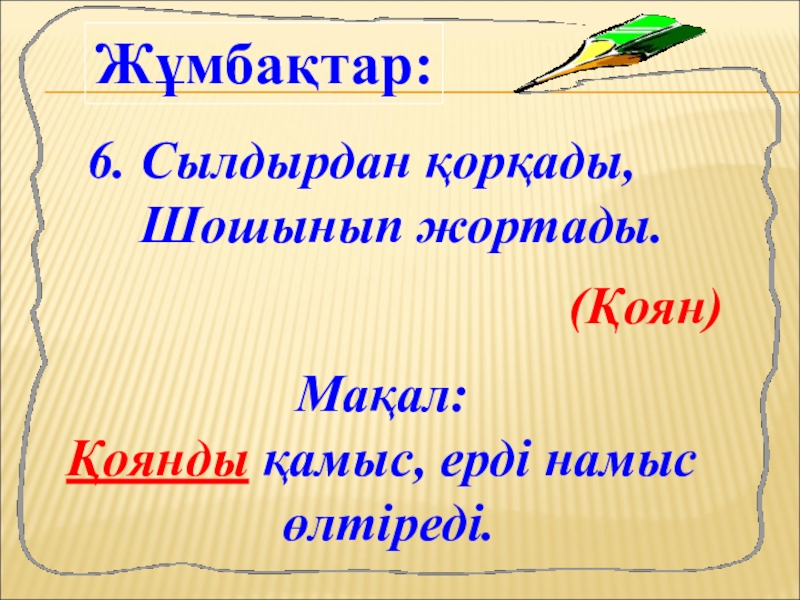 Жұмбақтар:

6. Сылдырдан қорқады,
Шошынып жортады.

(Қоян)

Мақал:
Қоянды қамыс, ерді намыс өлтіреді.